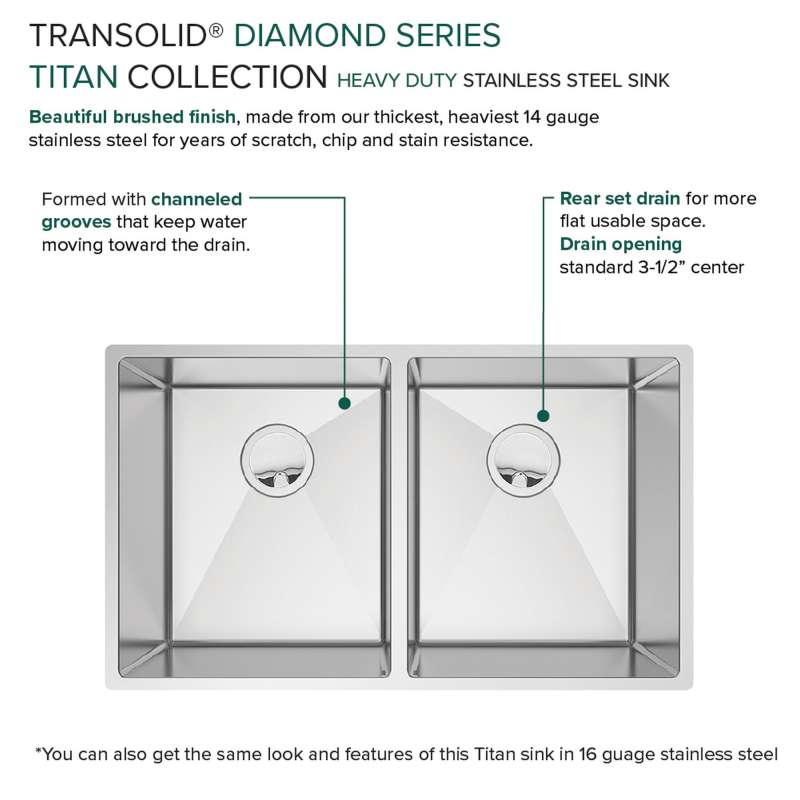 TRANSOLID® DIAMOND SERIES
TITAN COLLECTION HEAVY DUTY STAINLESS STEEL SINK

Beautiful brushed finish, made from our thickest, heaviest 14 gauge stainless steel for years of scratch, chip and stain resistance.

Formed with channeled grooves that keep water moving toward the drain.

Rear set drain for more flat usable space.
Drain opening standard 3-1/2" center

*You can also get the same look and features of this Titan sink in 16 guage stainless steel